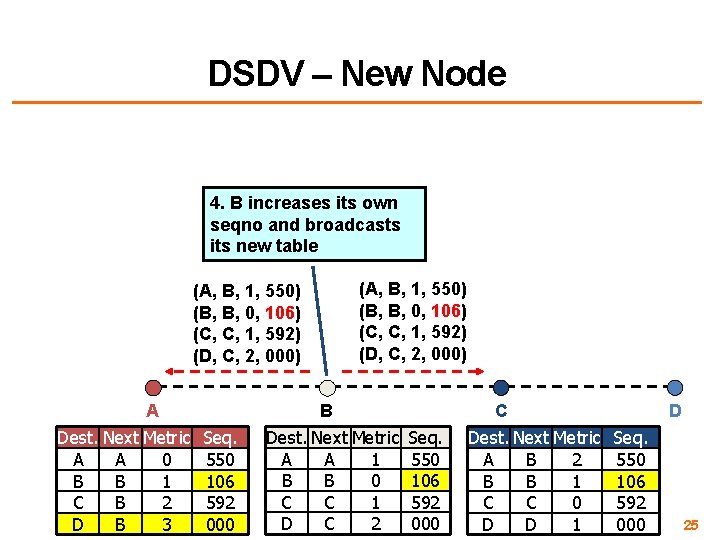 DSDV – New Node

4. B increases its own seqno and broadcasts its new table

(A, B, 1, 550)
(B, B, 0, 106)
(C, C, 1, 592)
(D, C, 2, 000)

(A, B, 1, 550)
(B, B, 0, 106)
(C, C, 1, 592)
(D, C, 2, 000)

A B C D

| Dest. | Next | Metric | Seq. |
|---|---|---|---|
| A | A | 0 | 550 |
| B | B | 1 | 106 |
| C | B | 2 | 592 |
| D | B | 3 | 000 |

| Dest. | Next | Metric | Seq. |
|---|---|---|---|
| A | A | 1 | 550 |
| B | B | 0 | 106 |
| C | C | 1 | 592 |
| D | C | 2 | 000 |

| Dest. | Next | Metric | Seq. |
|---|---|---|---|
| A | B | 2 | 550 |
| B | B | 1 | 106 |
| C | C | 0 | 592 |
| D | D | 1 | 000 |

25